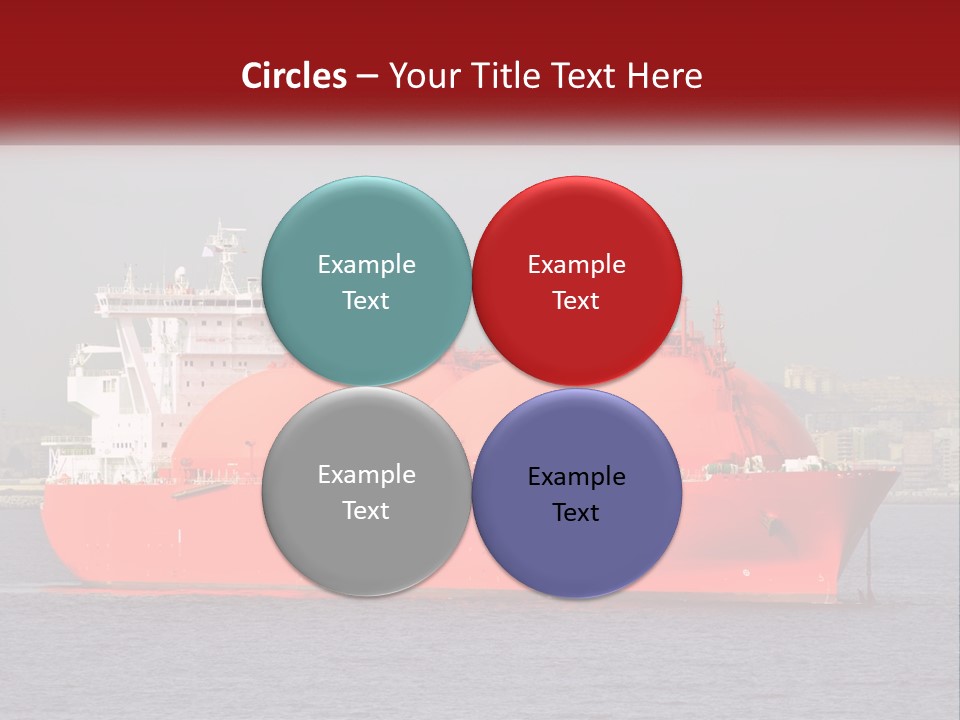 Circles – Your Title Text Here

Example Text

Example Text

Example Text

Example Text